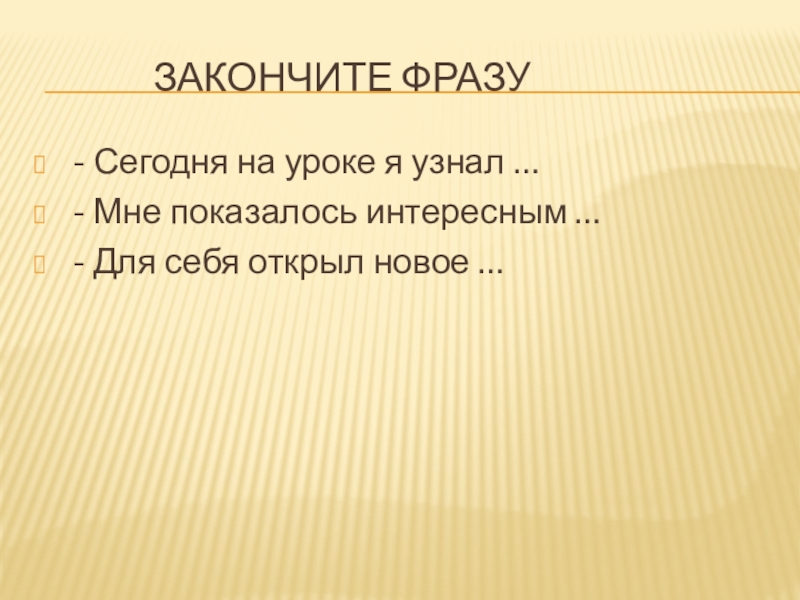 ЗАКОНЧИТЕ ФРАЗУ

- Сегодня на уроке я узнал ...
- Мне показалось интересным ...
- Для себя открыл новое ...